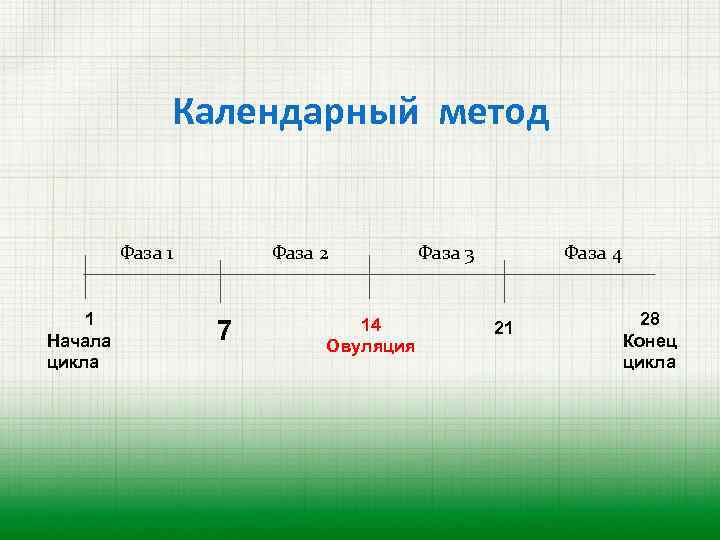 Календарный метод

Фаза 1 Фаза 2 Фаза 3 Фаза 4

1
Начала цикла

7

14
Овуляция

21

28
Конец цикла